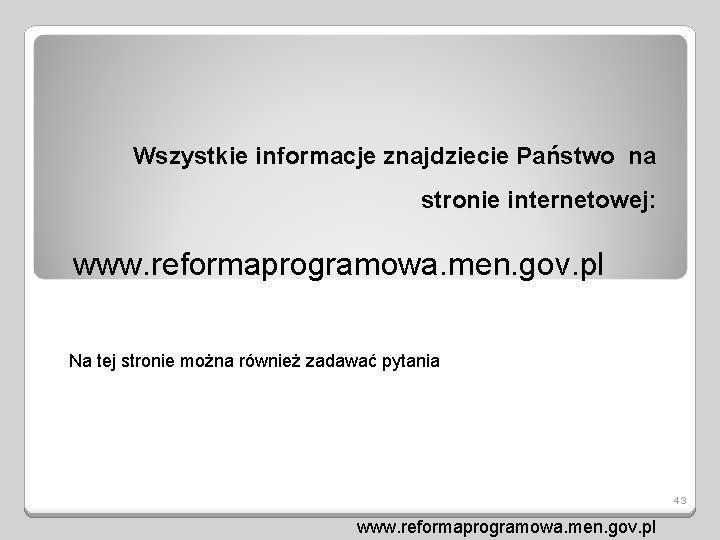 Wszystkie informacje znajdziecie Państwo na stronie internetowej:

www.reformaprogramowa.men.gov.pl

Na tej stronie można również zadawać pytania

43

www.reformaprogramowa.men.gov.pl